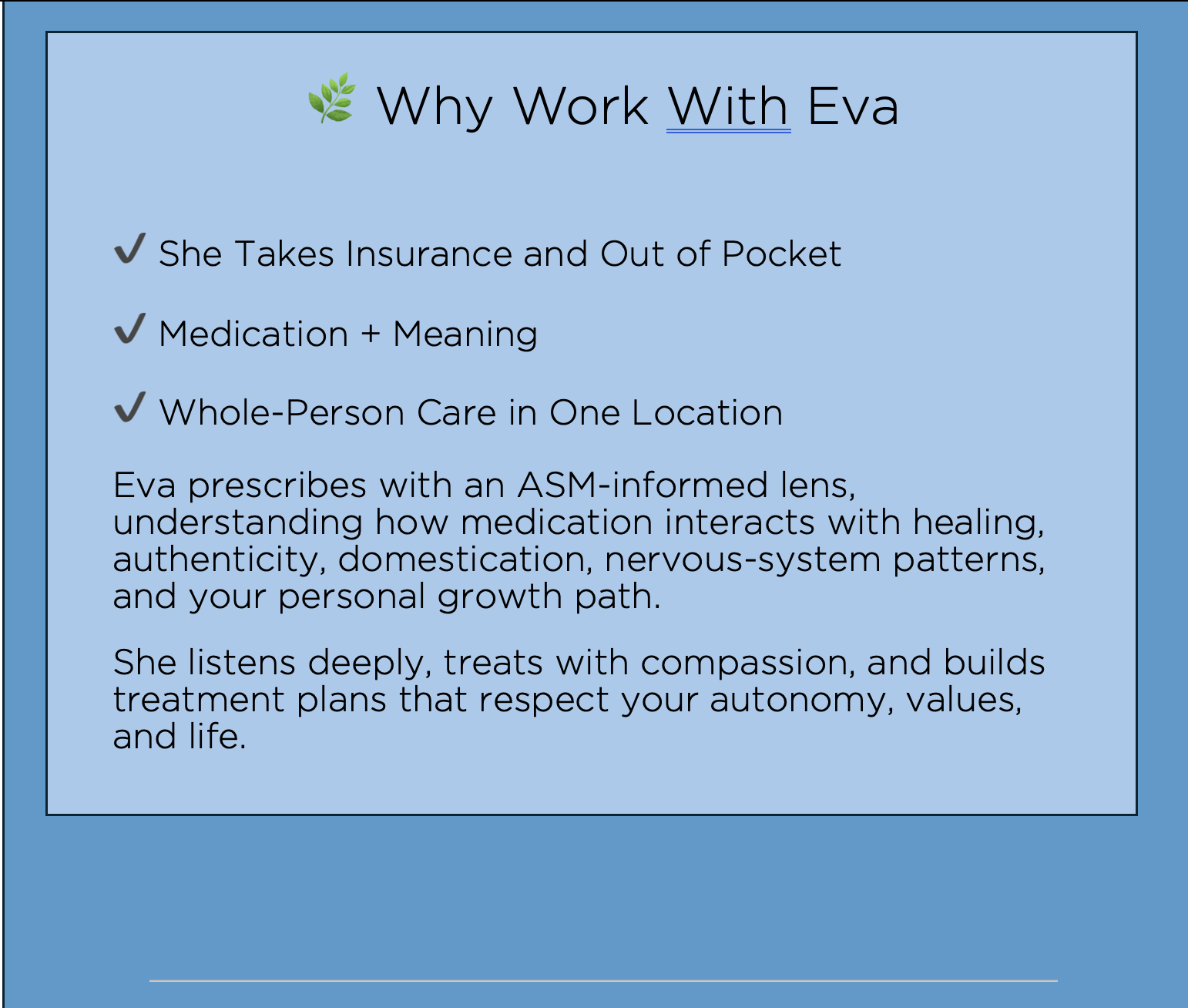 🌿 Why Work With Eva

✔ She Takes Insurance and Out of Pocket

✔ Medication + Meaning

✔ Whole-Person Care in One Location

Eva prescribes with an ASM-informed lens, understanding how medication interacts with healing, authenticity, domestication, nervous-system patterns, and your personal growth path.

She listens deeply, treats with compassion, and builds treatment plans that respect your autonomy, values, and life.